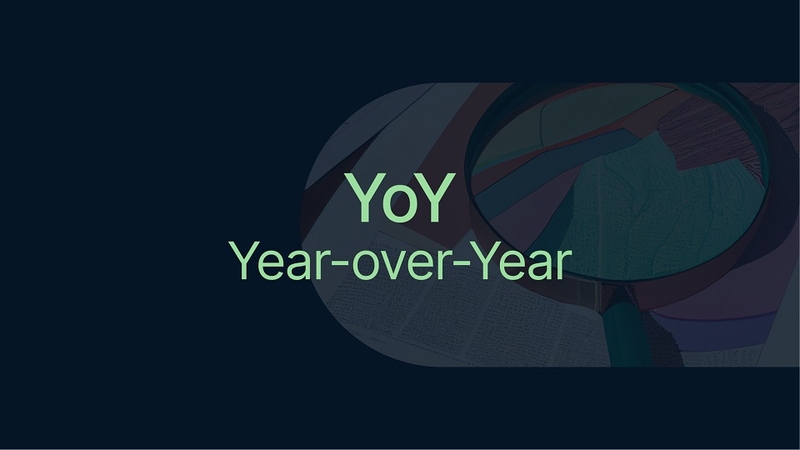 YoY
Year-over-Year